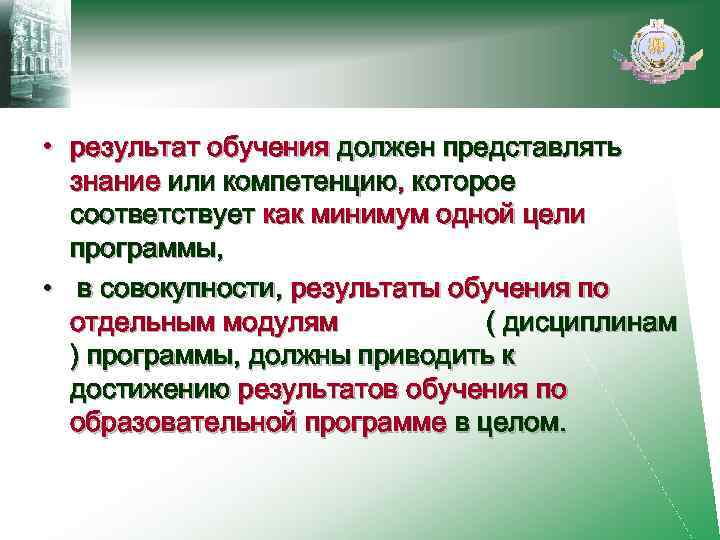 • результат обучения должен представлять знание или компетенцию, которое соответствует как минимум одной цели программы,

• в совокупности, результаты обучения по отдельным модулям ( дисциплинам ) программы, должны приводить к достижению результатов обучения по образовательной программе в целом.